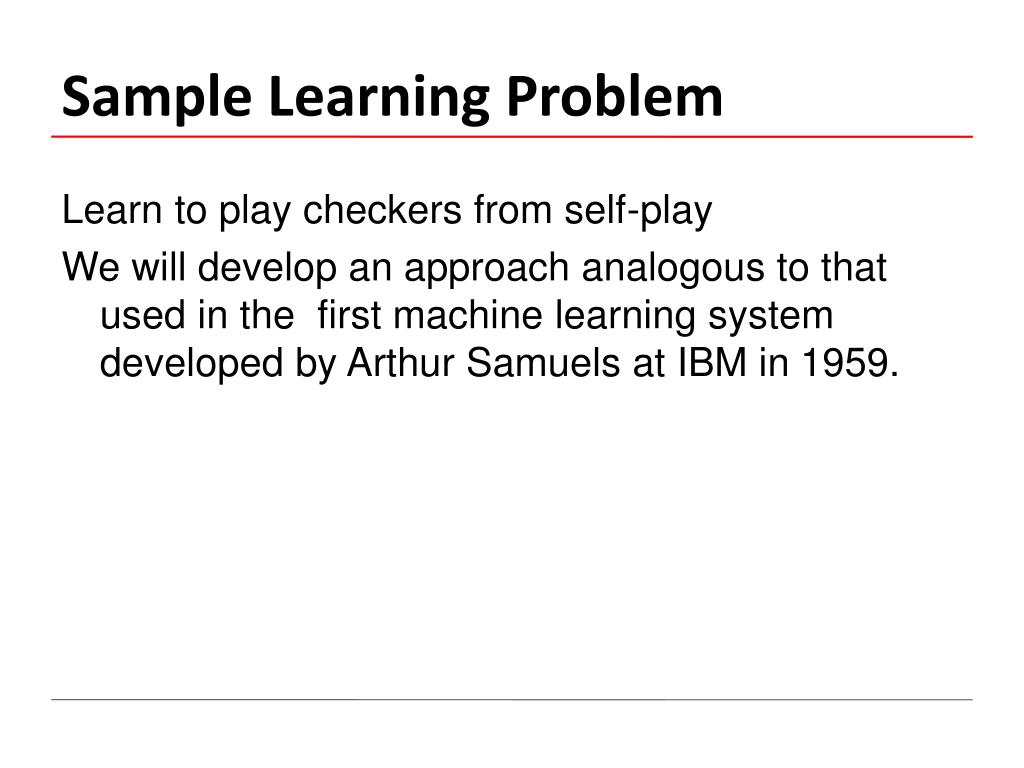 Sample Learning Problem

Learn to play checkers from self-play

We will develop an approach analogous to that used in the  first machine learning system developed by Arthur Samuels at IBM in 1959.